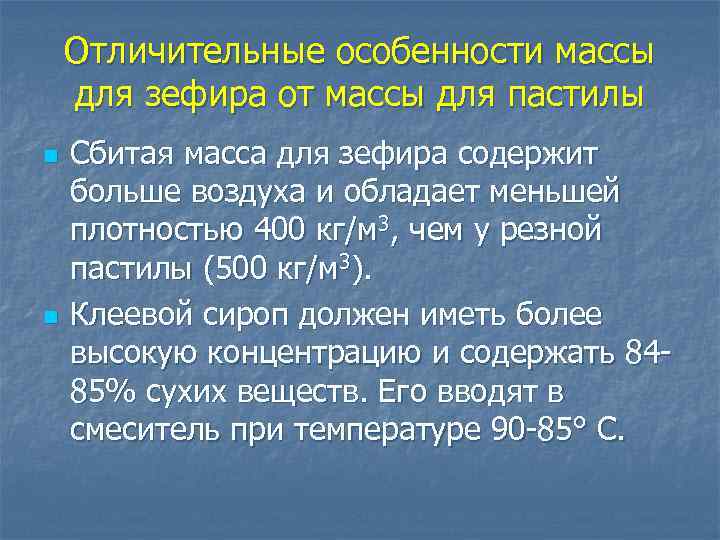 Отличительные особенности массы для зефира от массы для пастилы

Сбитая масса для зефира содержит больше воздуха и обладает меньшей плотностью 400 кг/м$^3$, чем у резной пастилы (500 кг/м$^3$).

Клеевой сироп должен иметь более высокую концентрацию и содержать 84-85% сухих веществ. Его вводят в смеситель при температуре 90-85° С.